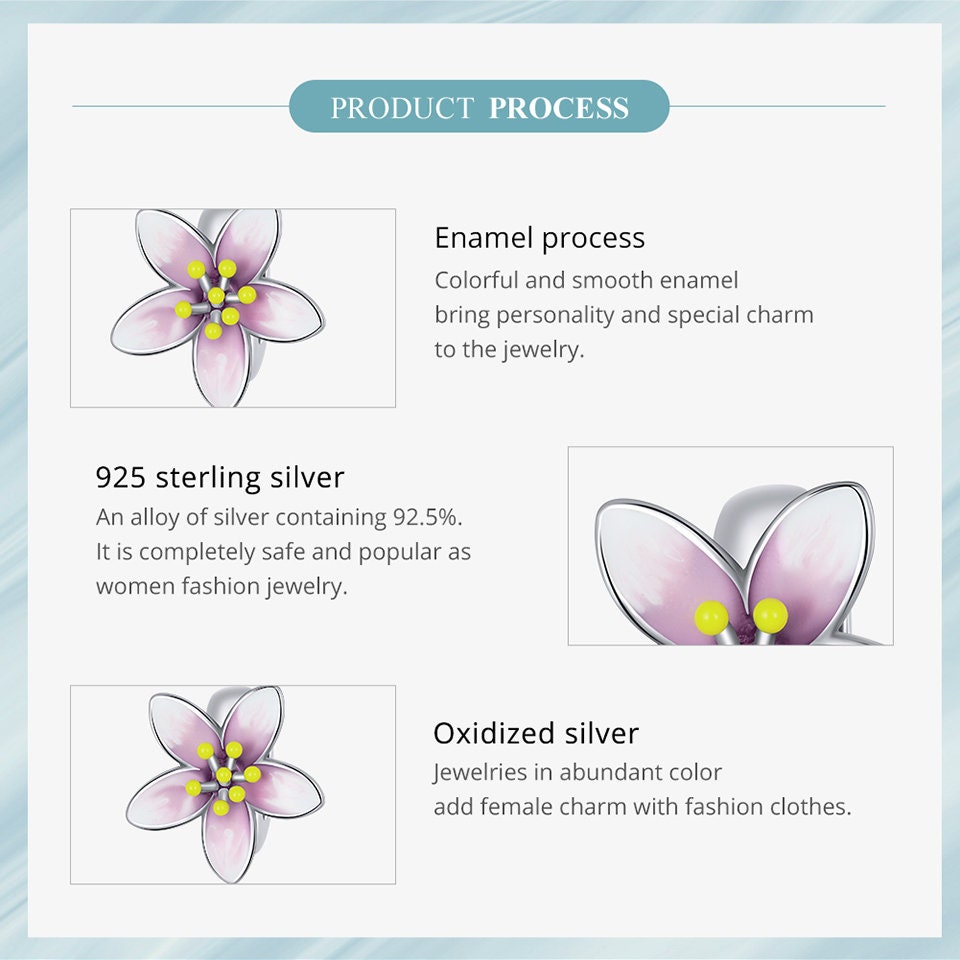 PRODUCT PROCESS

Enamel process
Colorful and smooth enamel bring personality and special charm to the jewelry.

925 sterling silver
An alloy of silver containing 92.5%. It is completely safe and popular as women fashion jewelry.

Oxidized silver
Jewelries in abundant color add female charm with fashion clothes.